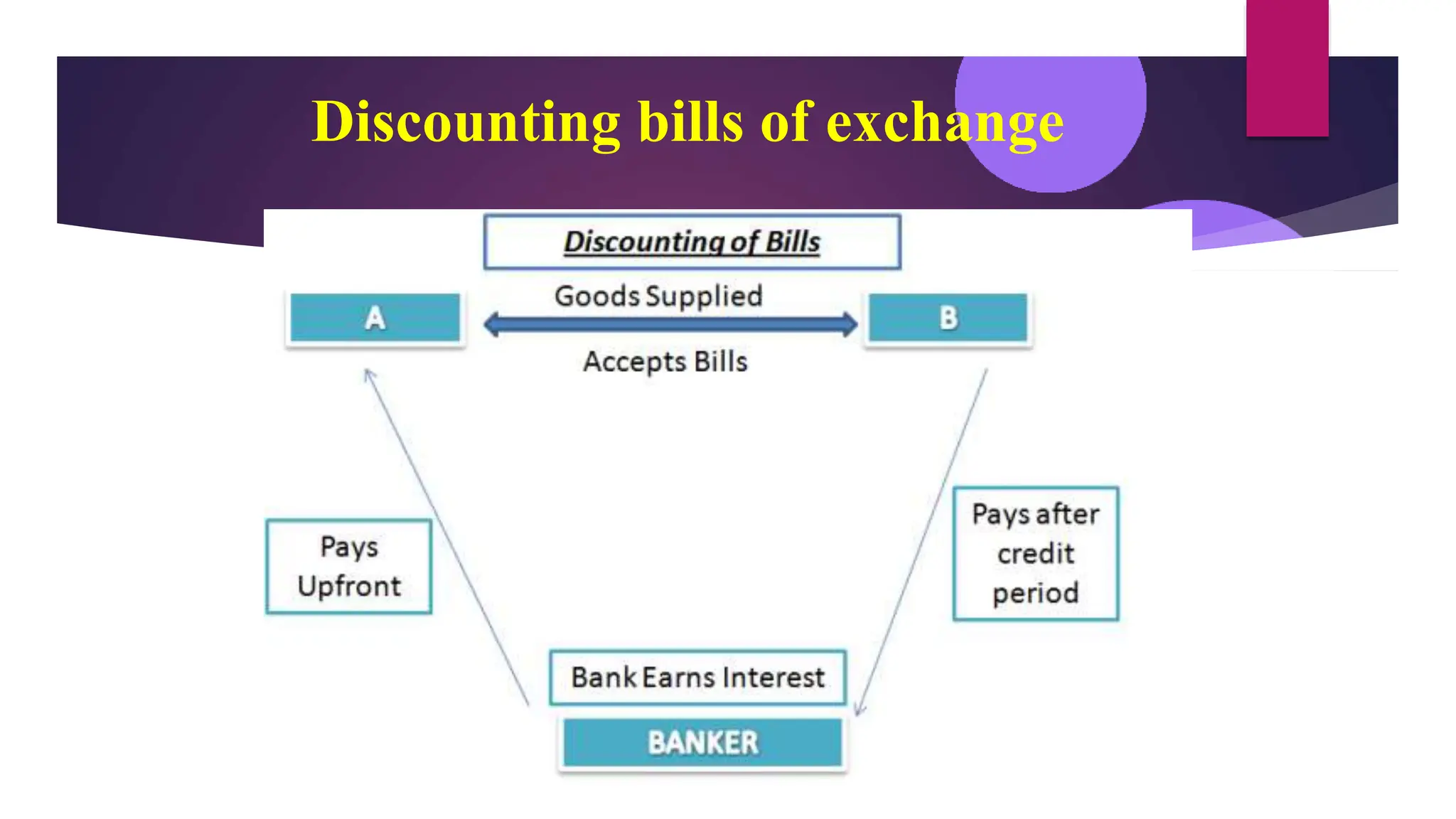 Discounting bills of exchange

Discounting of Bills

A

Goods Supplied

Accepts Bills

B

Pays Upfront

Pays after credit period

Bank Earns Interest

BANKER